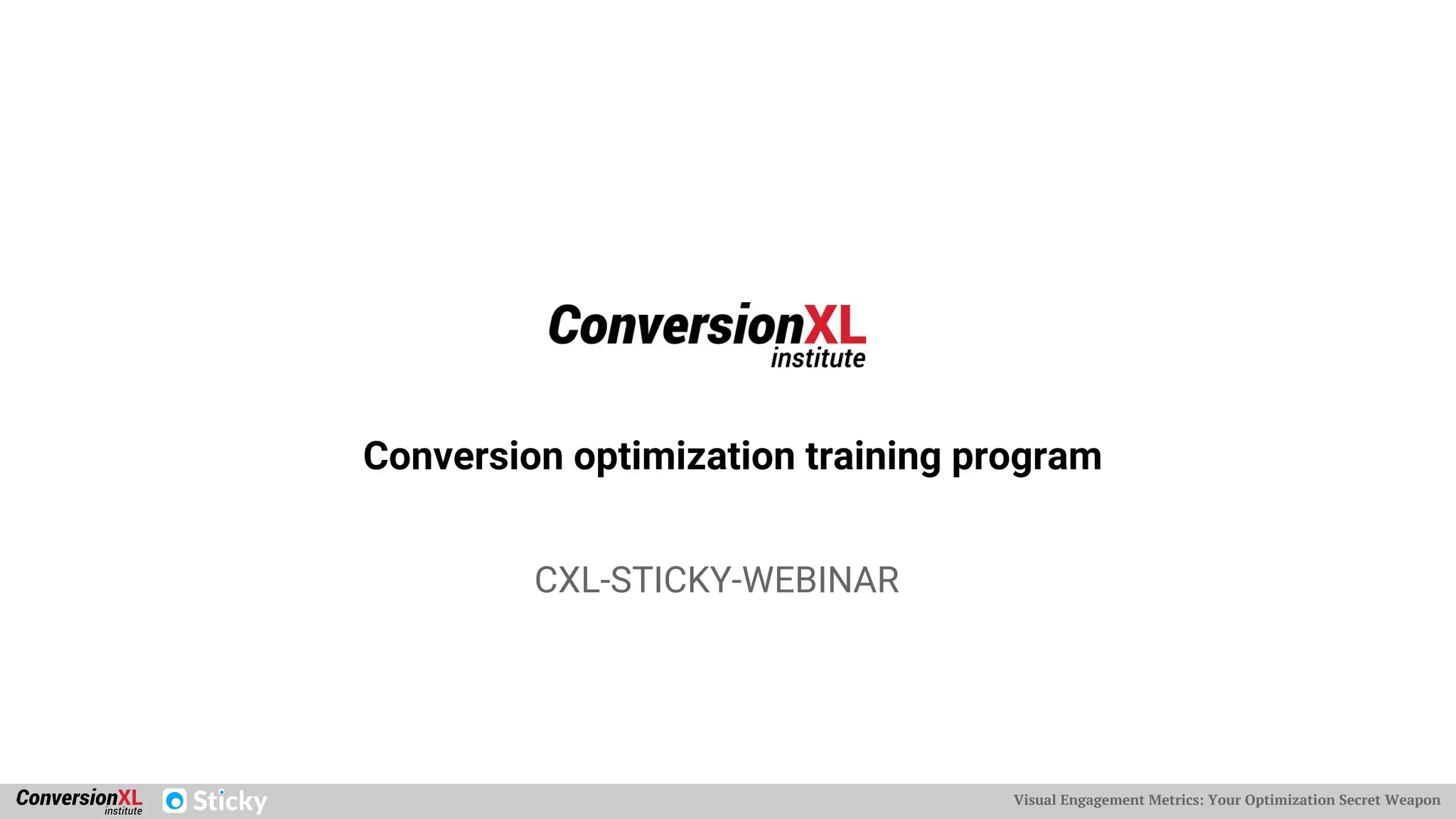 ConversionXL
institute

Conversion optimization training program

CXL-STICKY-WEBINAR

ConversionXL
institute
Sticky

Visual Engagement Metrics: Your Optimization Secret Weapon